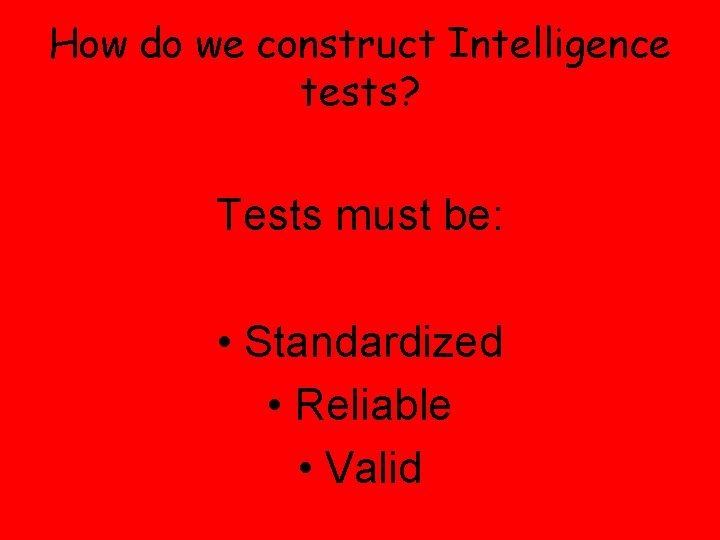 How do we construct Intelligence tests?

Tests must be:

• Standardized
• Reliable
• Valid